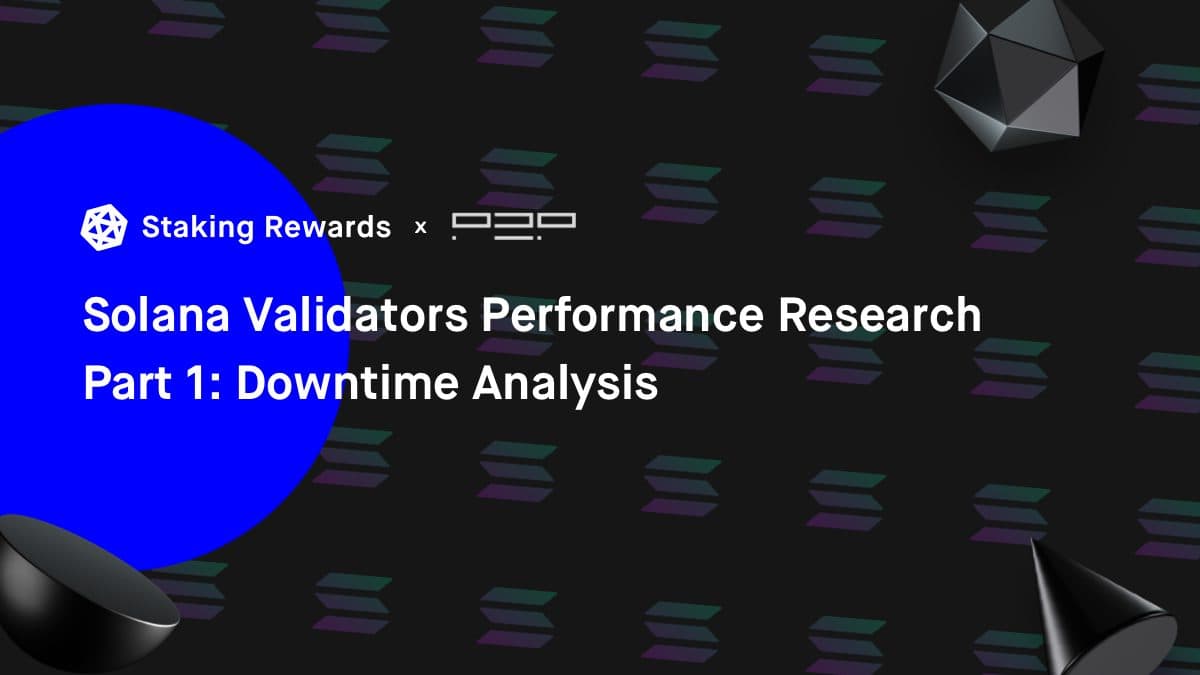 Staking Rewards × P2P

Solana Validators Performance Research
Part 1: Downtime Analysis